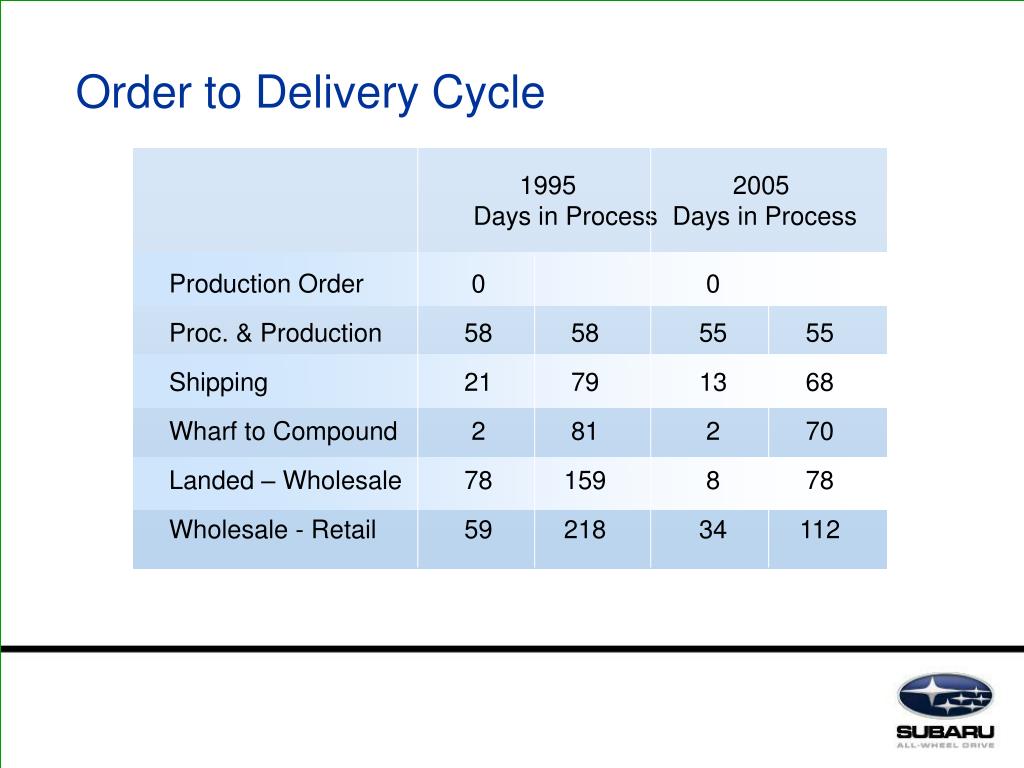 Order to Delivery Cycle

| | 1995 Days in Process | | 2005 Days in Process | |
|---|---|---|---|---|
| Production Order | 0 | | 0 | |
| Proc. & Production | 58 | 58 | 55 | 55 |
| Shipping | 21 | 79 | 13 | 68 |
| Wharf to Compound | 2 | 81 | 2 | 70 |
| Landed – Wholesale | 78 | 159 | 8 | 78 |
| Wholesale - Retail | 59 | 218 | 34 | 112 |

SUBARU
ALL-WHEEL DRIVE